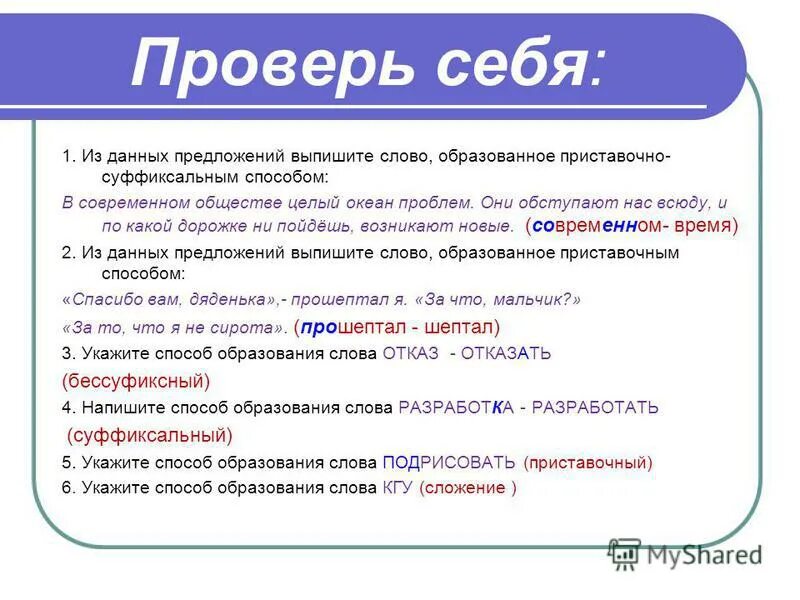 Проверь себя:

1. Из данных предложений выпишите слово, образованное приставочно-суффиксальным способом:

В современном обществе целый океан проблем. Они обступают нас всюду, и по какой дорожке ни пойдёшь, возникают новые. (современном- время)

2. Из данных предложений выпишите слово, образованное приставочным способом:

«Спасибо вам, дяденька»,- прошептал я. «За что, мальчик?»

«За то, что я не сирота». (прошептал - шептал)

3. Укажите способ образования слова ОТКАЗ - ОТКАЗАТЬ

(бессуфиксный)

4. Напишите способ образования слова РАЗРАБОТКА - РАЗРАБОТАТЬ

(суффиксальный)

5. Укажите способ образования слова ПОДРИСОВАТЬ (приставочный)

6. Укажите способ образования слова КГУ (сложение )

MyShared